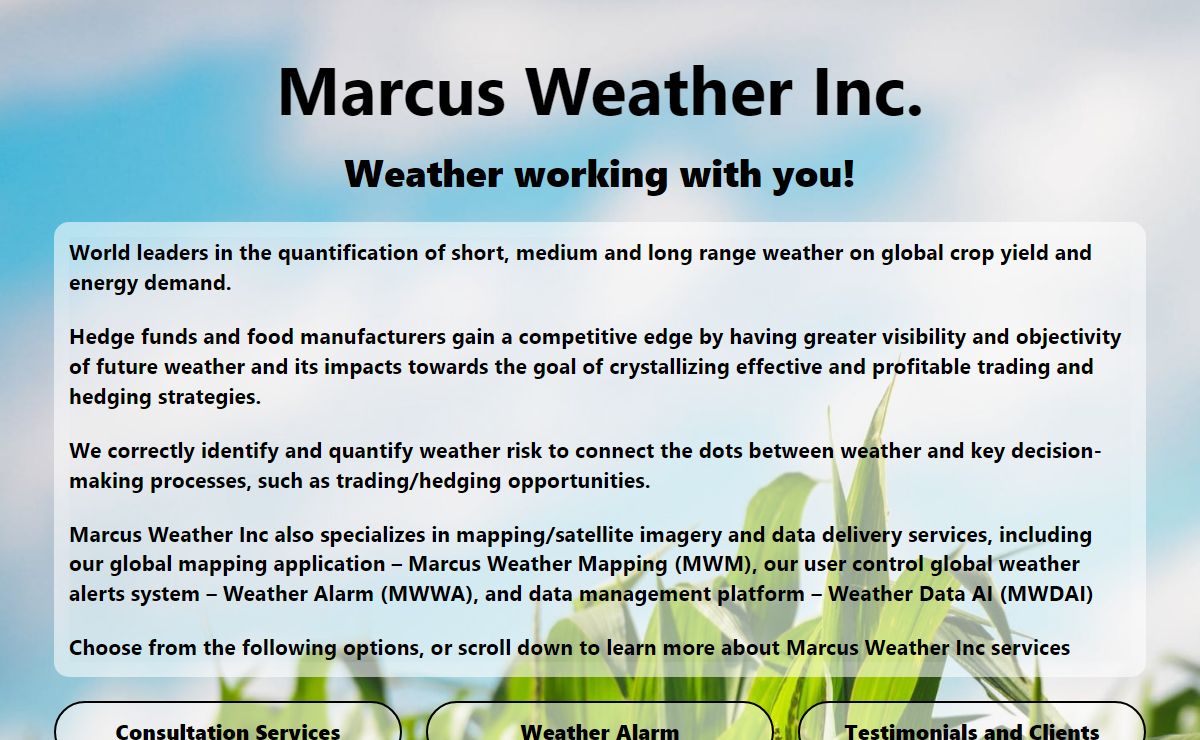 Marcus Weather Inc.

Weather working with you!

World leaders in the quantification of short, medium and long range weather on global crop yield and energy demand.

Hedge funds and food manufacturers gain a competitive edge by having greater visibility and objectivity of future weather and its impacts towards the goal of crystallizing effective and profitable trading and hedging strategies.

We correctly identify and quantify weather risk to connect the dots between weather and key decision-making processes, such as trading/hedging opportunities.

Marcus Weather Inc also specializes in mapping/satellite imagery and data delivery services, including our global mapping application – Marcus Weather Mapping (MWM), our user control global weather alerts system – Weather Alarm (MWWA), and data management platform – Weather Data AI (MWDAI)

Choose from the following options, or scroll down to learn more about Marcus Weather Inc services

Consultation Services

Weather Alarm

Testimonials and Clients